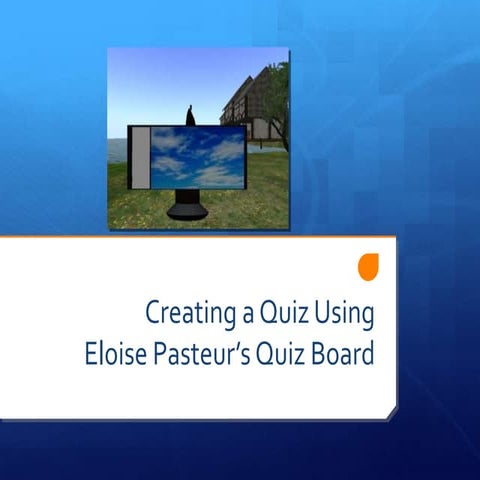 Creating a Quiz Using Eloise Pasteur's Quiz Board